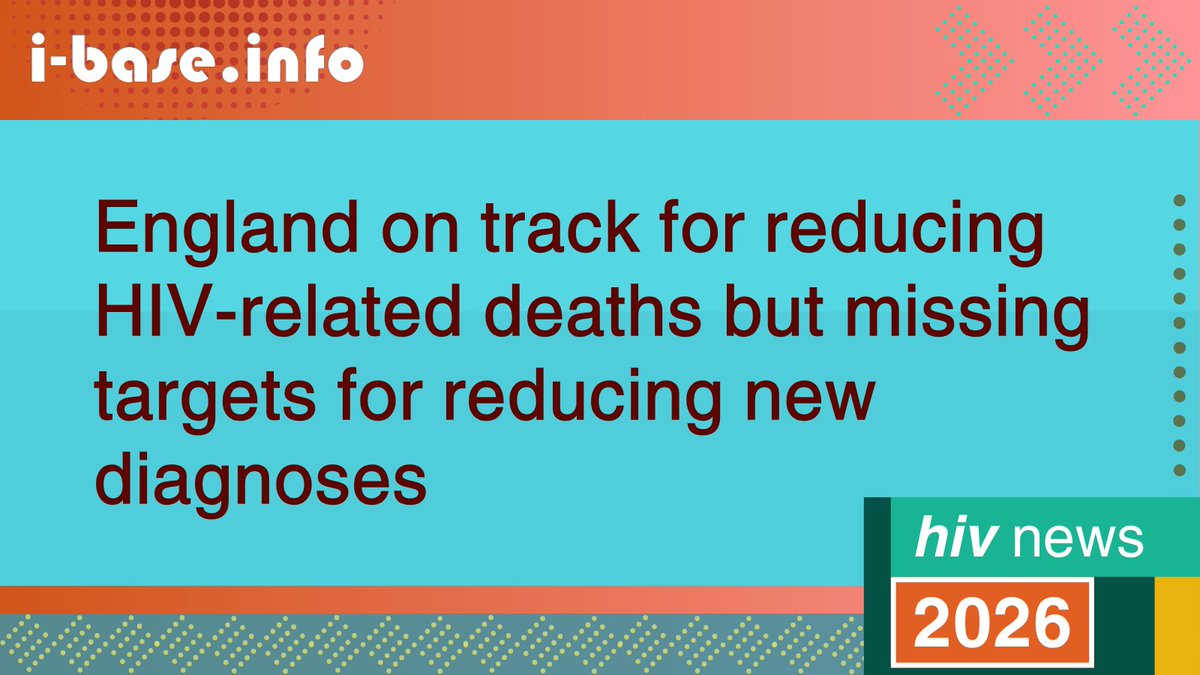 i-base.info

England on track for reducing HIV-related deaths but missing targets for reducing new diagnoses

hiv news

2026